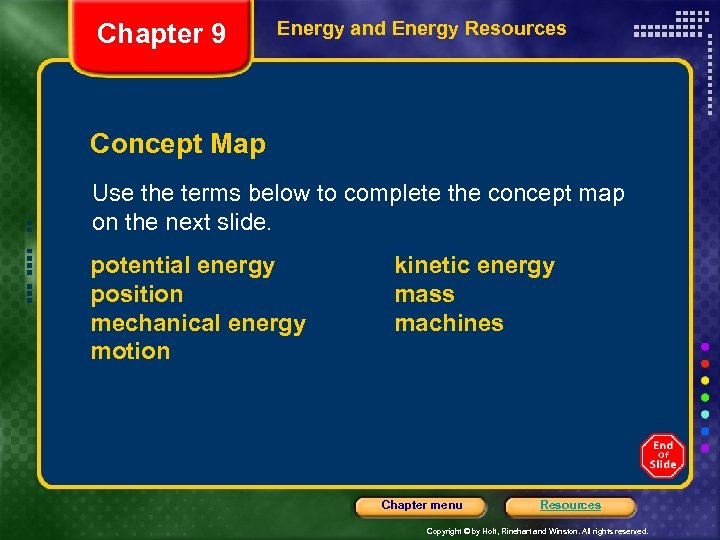 Chapter 9

Energy and Energy Resources

Concept Map

Use the terms below to complete the concept map on the next slide.

potential energy
position
mechanical energy
motion

kinetic energy
mass
machines

End Of Slide

Chapter menu

Resources

Copyright © by Holt, Rinehart and Winston. All rights reserved.